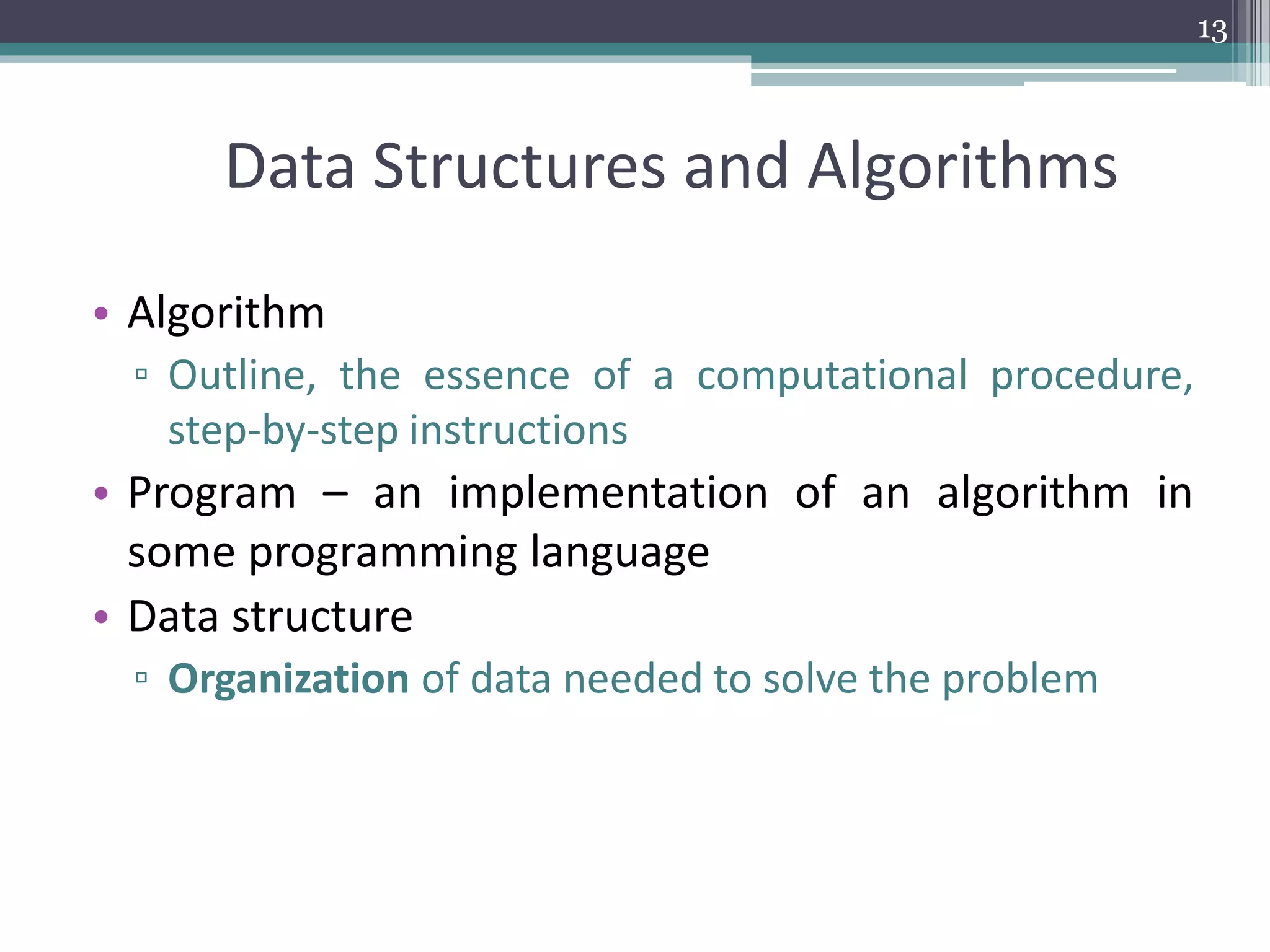 13

Data Structures and Algorithms

• Algorithm
▫ Outline, the essence of a computational procedure, step-by-step instructions
• Program – an implementation of an algorithm in some programming language
• Data structure
▫ Organization of data needed to solve the problem